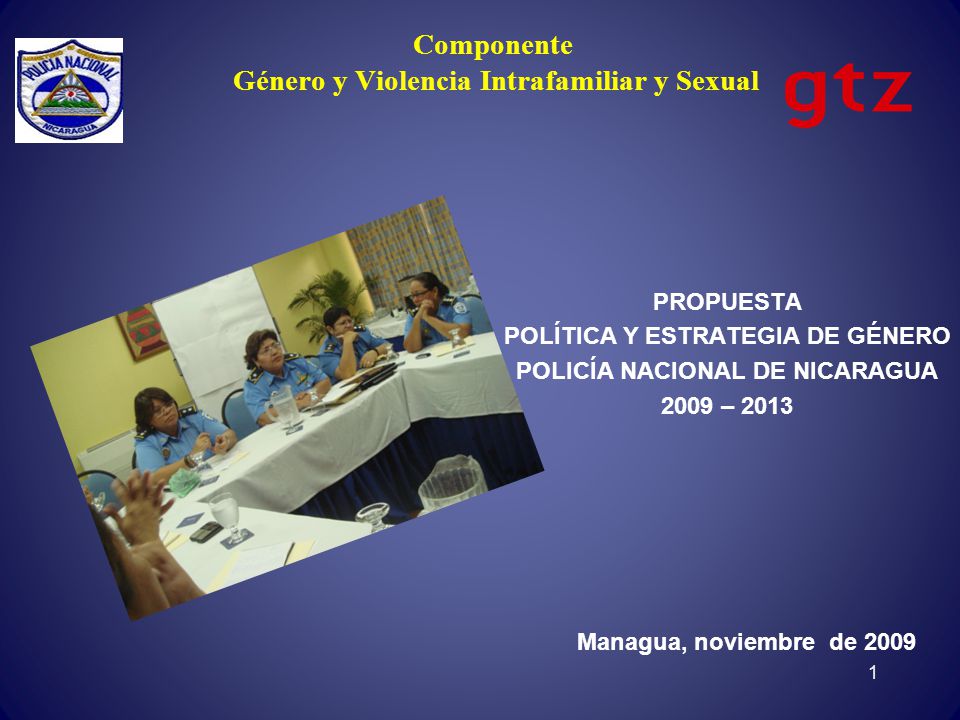 POLICIA NACIONAL
NICARAGUA

Componente
Género y Violencia Intrafamiliar y Sexual

gtz

PROPUESTA
POLÍTICA Y ESTRATEGIA DE GÉNERO
POLICÍA NACIONAL DE NICARAGUA
2009 – 2013

Managua, noviembre de 2009

1